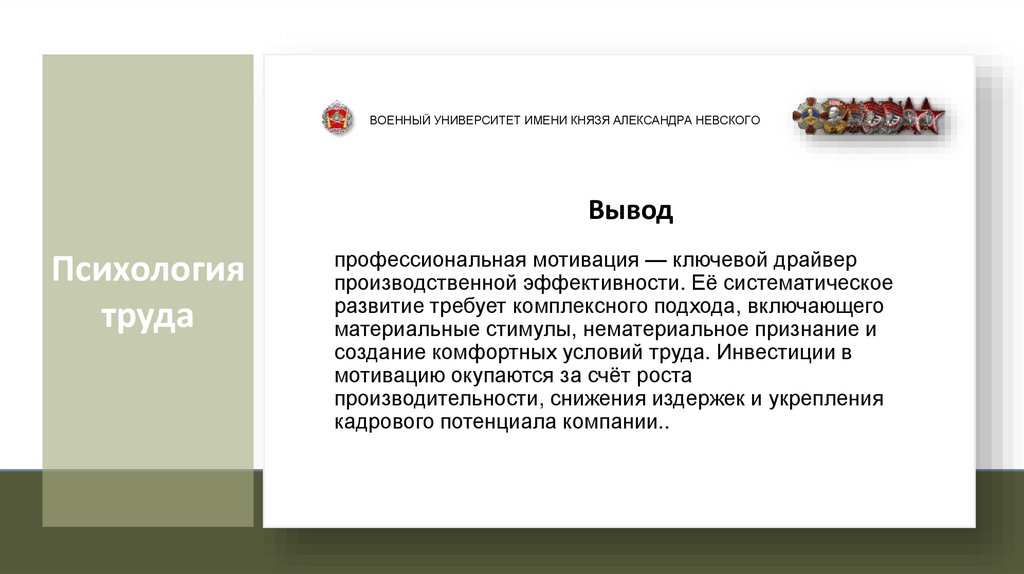 Психология труда

ВОЕННЫЙ УНИВЕРСИТЕТ ИМЕНИ КНЯЗЯ АЛЕКСАНДРА НЕВСКОГО

Вывод

профессиональная мотивация — ключевой драйвер производственной эффективности. Её систематическое развитие требует комплексного подхода, включающего материальные стимулы, нематериальное признание и создание комфортных условий труда. Инвестиции в мотивацию окупаются за счёт роста производительности, снижения издержек и укрепления кадрового потенциала компании..